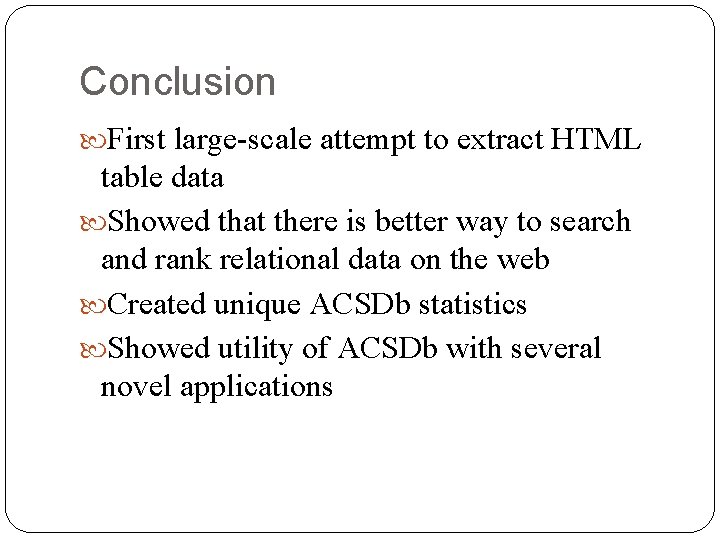 Conclusion

First large-scale attempt to extract HTML table data

Showed that there is better way to search and rank relational data on the web

Created unique ACSDb statistics

Showed utility of ACSDb with several novel applications